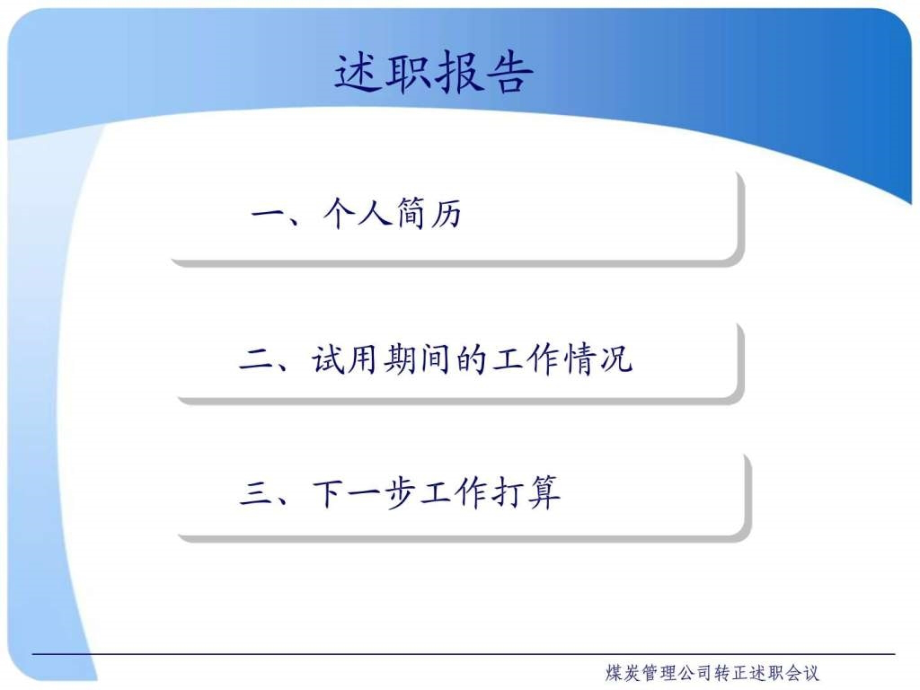 述职报告

一、个人简历

二、试用期间的工作情况

三、下一步工作打算

煤炭管理公司转正述职会议